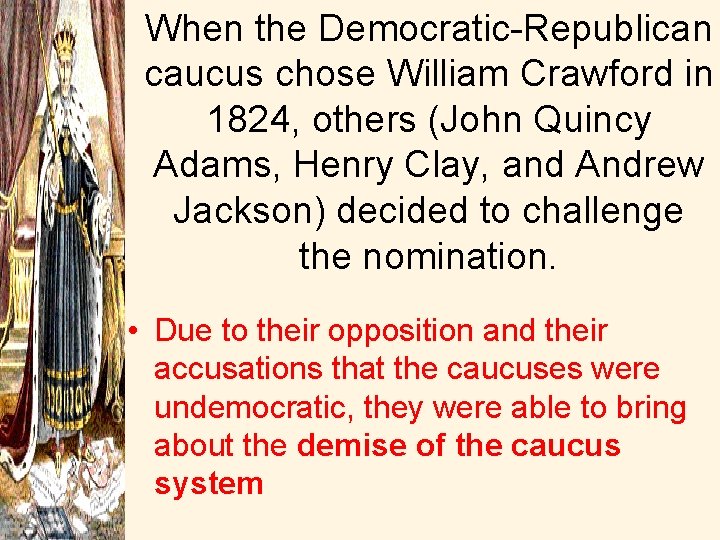 When the Democratic-Republican caucus chose William Crawford in 1824, others (John Quincy Adams, Henry Clay, and Andrew Jackson) decided to challenge the nomination.

• Due to their opposition and their accusations that the caucuses were undemocratic, they were able to bring about the demise of the caucus system